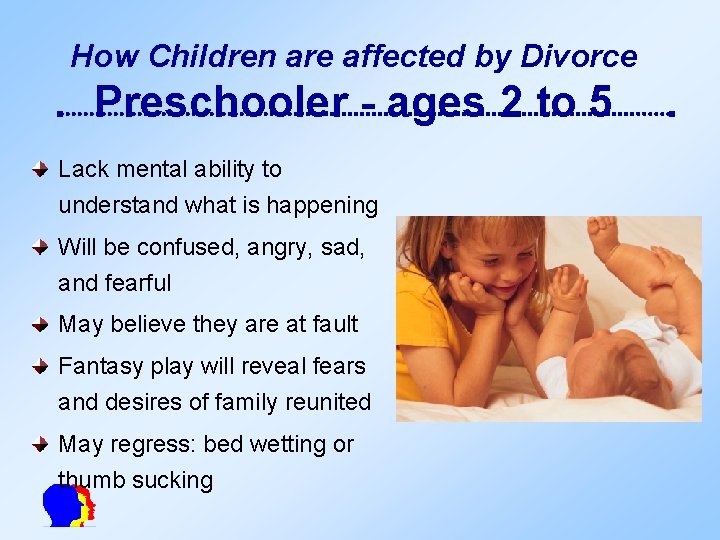 How Children are affected by Divorce
Preschooler - ages 2 to 5

Lack mental ability to understand what is happening

Will be confused, angry, sad, and fearful

May believe they are at fault

Fantasy play will reveal fears and desires of family reunited

May regress: bed wetting or thumb sucking